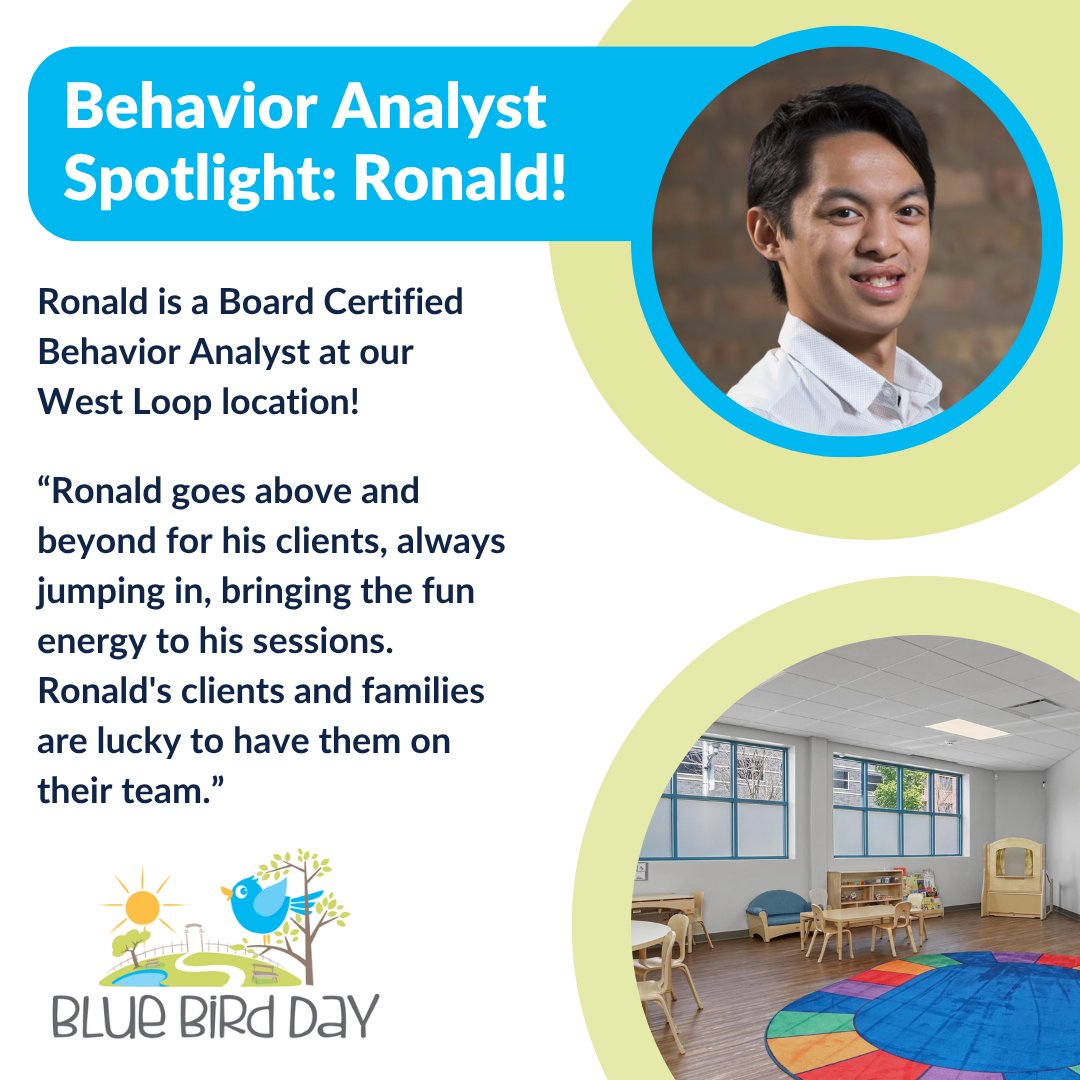 Behavior Analyst Spotlight: Ronald!

Ronald is a Board Certified Behavior Analyst at our West Loop location!

“Ronald goes above and beyond for his clients, always jumping in, bringing the fun energy to his sessions. Ronald's clients and families are lucky to have them on their team.”

BLUE BIRD DAY